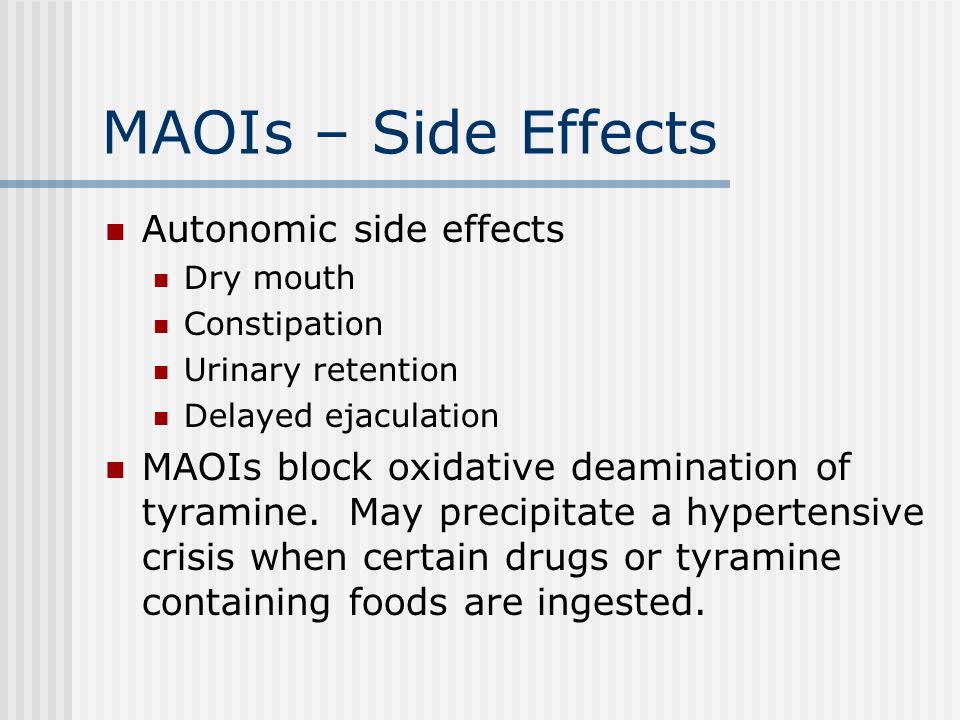 MAOIs – Side Effects

- Autonomic side effects
  - Dry mouth
  - Constipation
  - Urinary retention
  - Delayed ejaculation
- MAOIs block oxidative deamination of tyramine.  May precipitate a hypertensive crisis when certain drugs or tyramine containing foods are ingested.